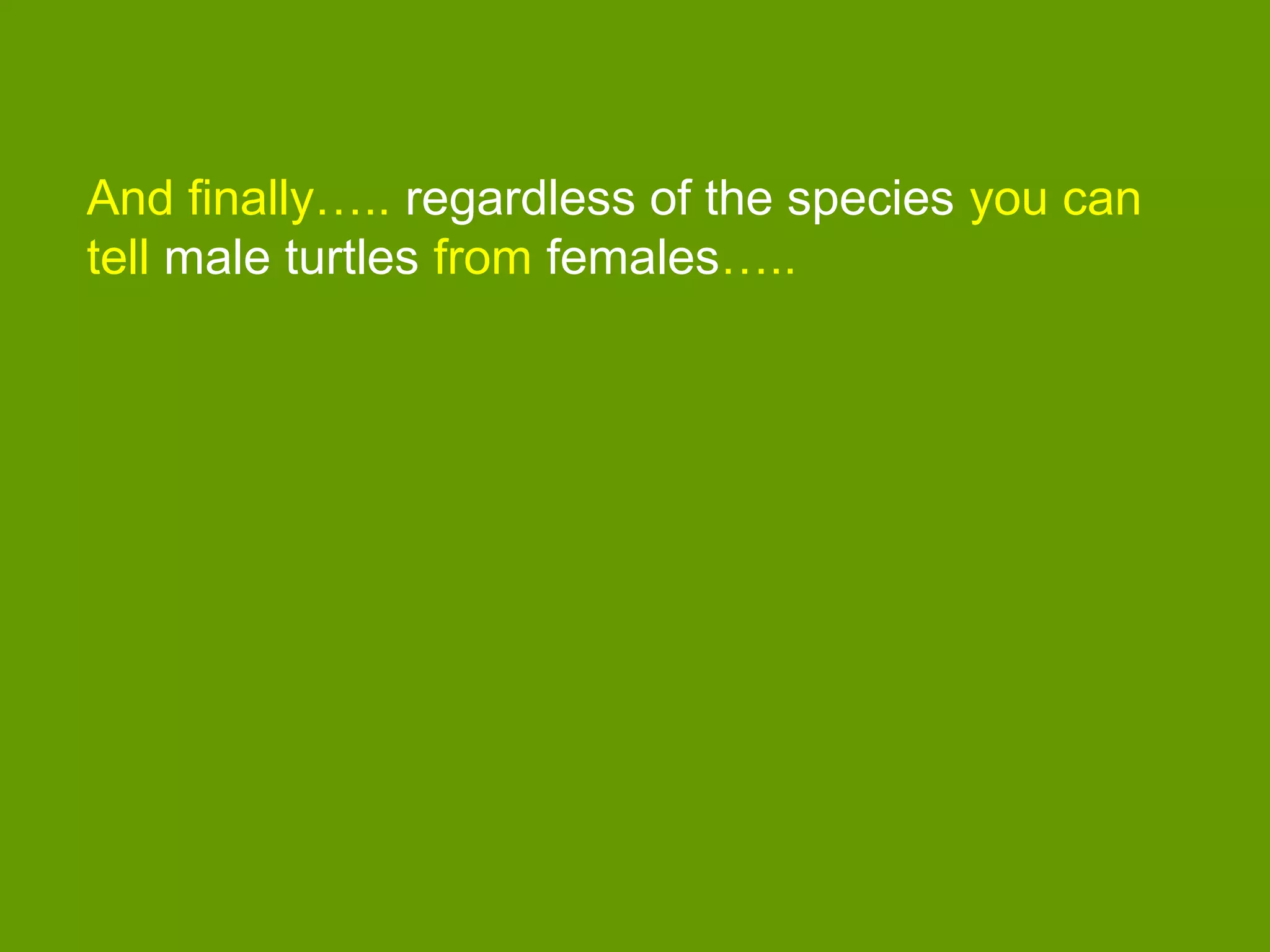 And finally….. regardless of the species you can tell male turtles from females…..